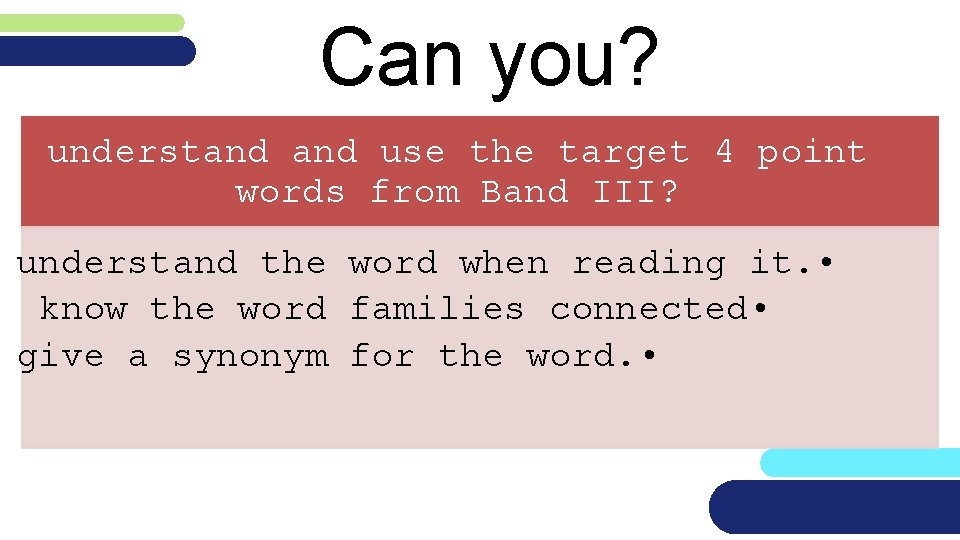 Can you?

understand and use the target 4 point words from Band III?

understand the word when reading it.•
know the word families connected•
give a synonym for the word.•